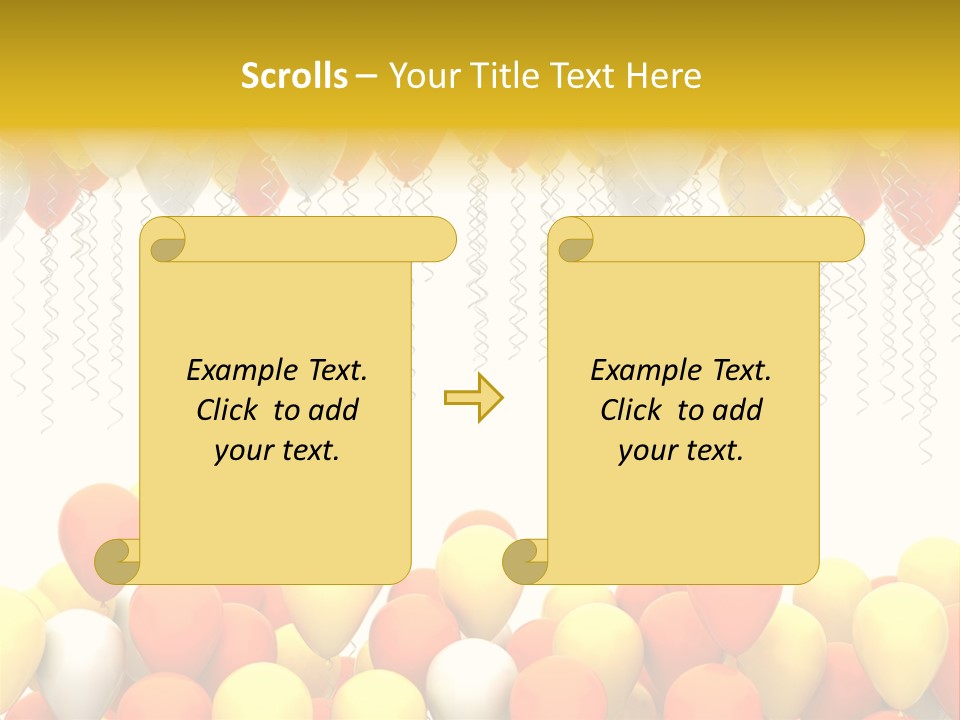 Scrolls – Your Title Text Here

Example Text. Click to add your text.

Example Text. Click to add your text.